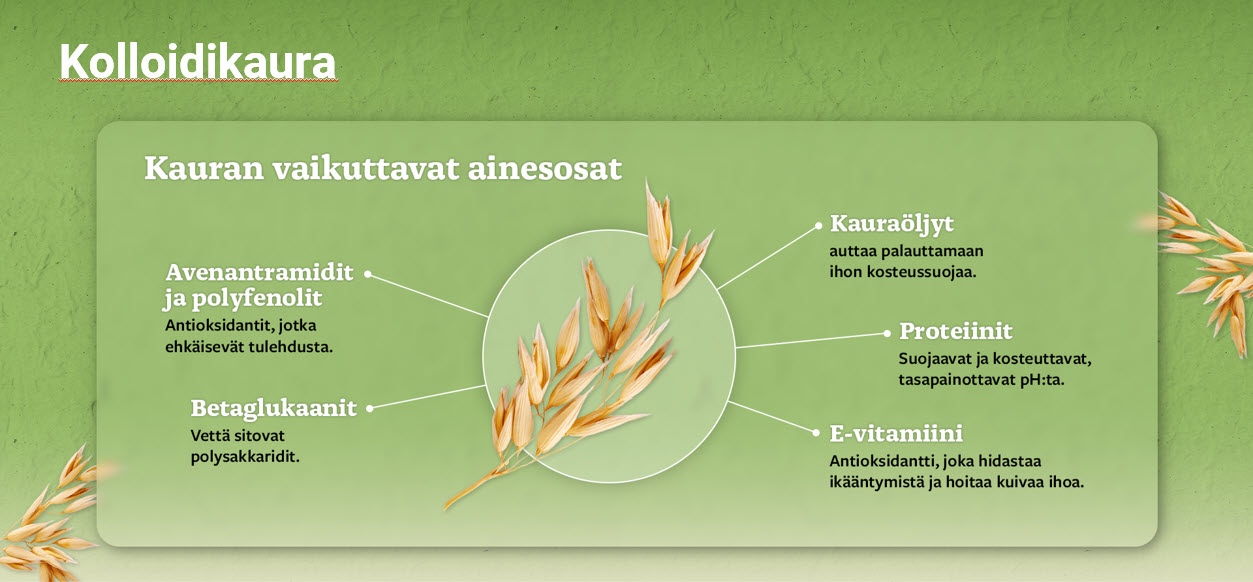 Kolloidikaura

Kauran vaikuttavat ainesosat

Avenantramidit ja polyfenolit
Antioksidantit, jotka ehkäisevät tulehdusta.

Betaglukaanit
Vettä sitovat polysakkaridit.

Kauraöljyt
auttaa palauttamaan ihon kosteussuojaa.

Proteiinit
Suojaavat ja kosteuttavat, tasapainottavat pH:ta.

E-vitamiini
Antioksidantti, joka hidastaa ikääntymistä ja hoitaa kuivaa ihoa.